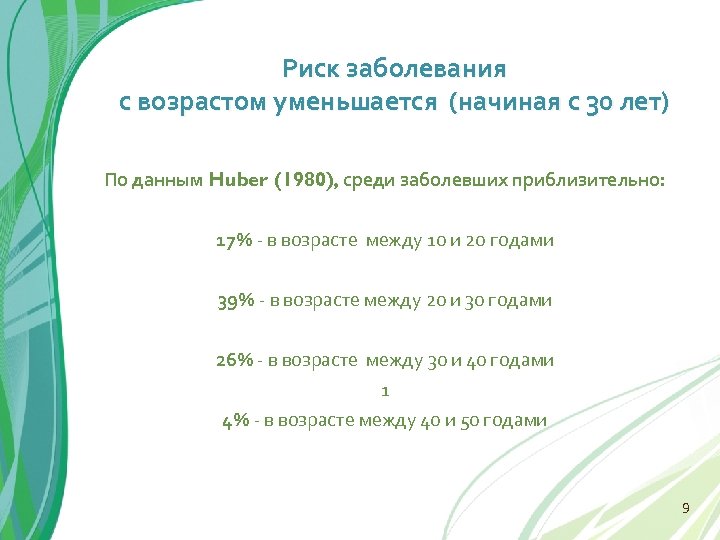 Риск заболевания
с возрастом уменьшается (начиная с 30 лет)

По данным Huber (1980), среди заболевших приблизительно:

17% - в возрасте между 10 и 20 годами

39% - в возрасте между 20 и 30 годами

26% - в возрасте между 30 и 40 годами
1
4% - в возрасте между 40 и 50 годами

9